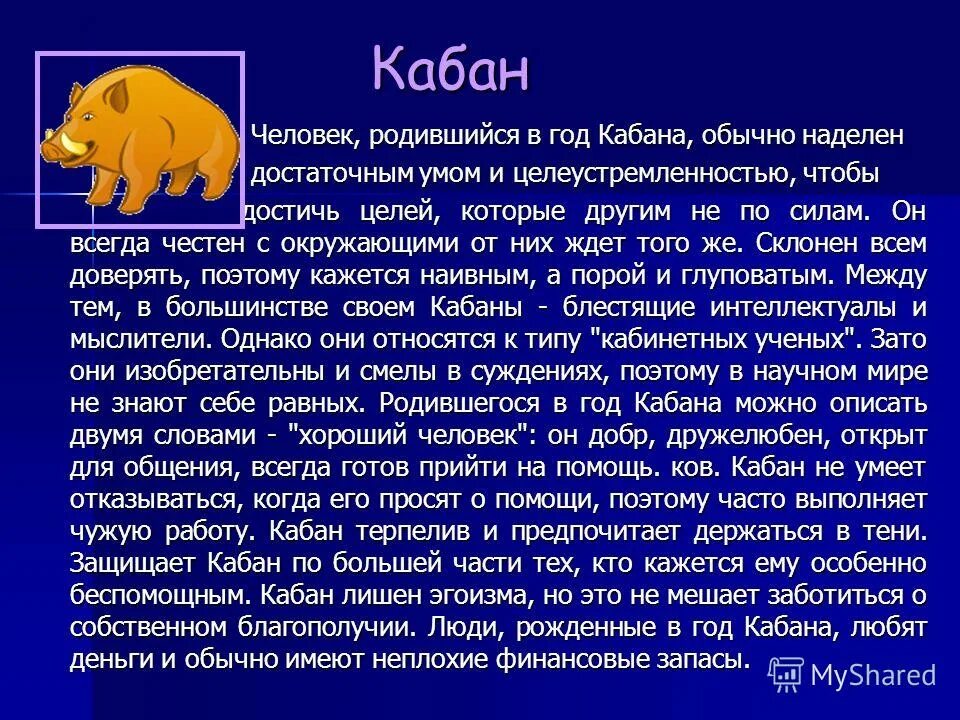 Кабан

Человек, родившийся в год Кабана, обычно наделен достаточным умом и целеустремленностью, чтобы достичь целей, которые другим не по силам. Он всегда честен с окружающими от них ждет того же. Склонен всем доверять, поэтому кажется наивным, а порой и глуповатым. Между тем, в большинстве своем Кабаны - блестящие интеллектуалы и мыслители. Однако они относятся к типу "кабинетных ученых". Зато они изобретательны и смелы в суждениях, поэтому в научном мире не знают себе равных. Родившегося в год Кабана можно описать двумя словами - "хороший человек": он добр, дружелюбен, открыт для общения, всегда готов прийти на помощь. ков. Кабан не умеет отказываться, когда его просят о помощи, поэтому часто выполняет чужую работу. Кабан терпелив и предпочитает держаться в тени. Защищает Кабан по большей части тех, кто кажется ему особенно беспомощным. Кабан лишен эгоизма, но это не мешает заботиться о собственном благополучии. Люди, рожденные в год Кабана, любят деньги и обычно имеют неплохие финансовые запасы.

MyShared